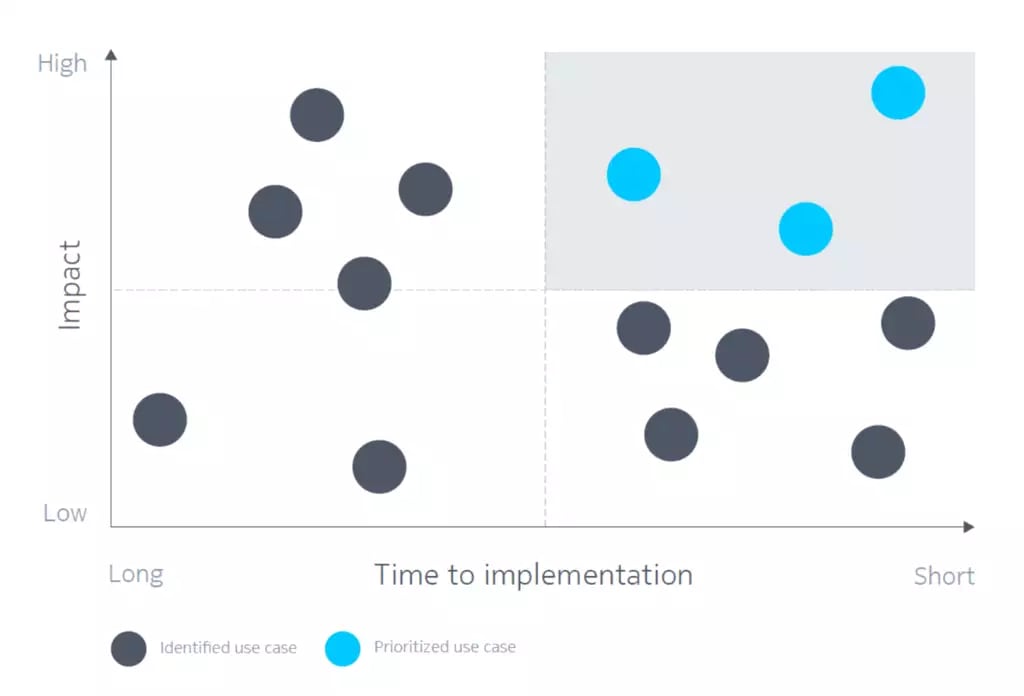 High

Impact

Low

Long

Time to implementation

Short

Identified use case

Prioritized use case